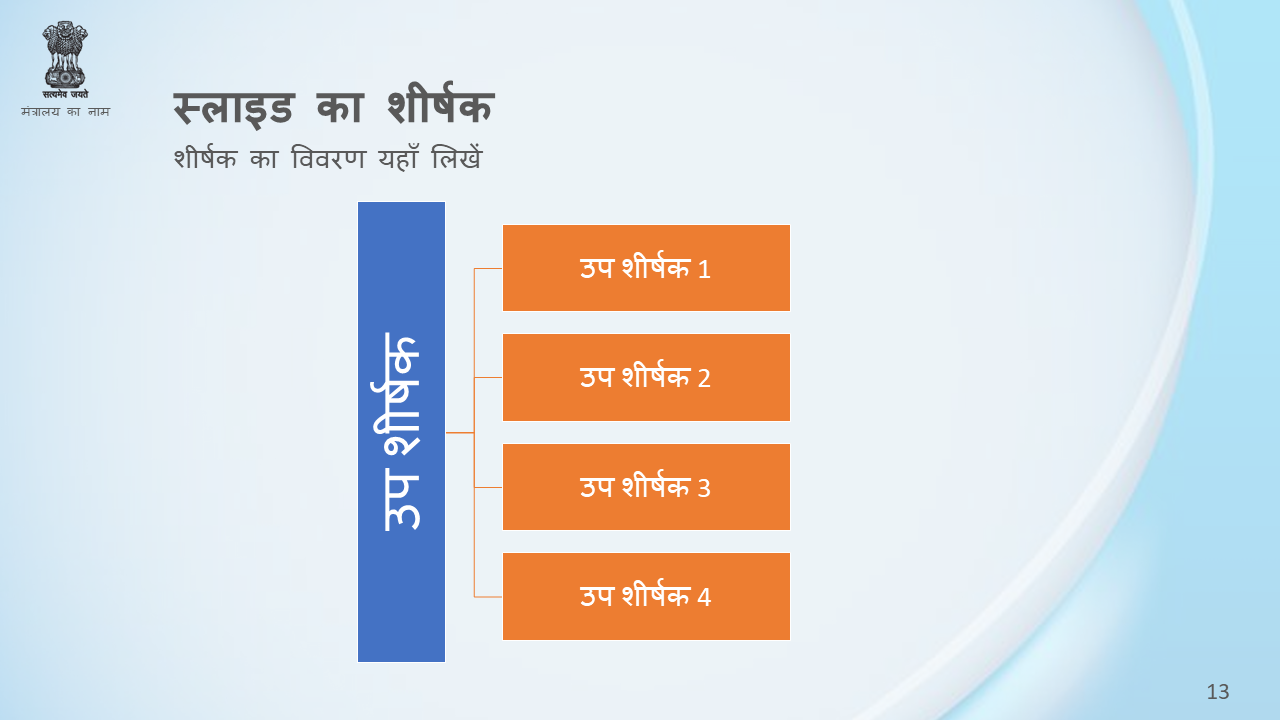 सत्यमेव जयते
मंत्रालय का नाम

स्लाइड का शीर्षक

शीर्षक का विवरण यहाँ लिखें

उप शीर्षक

उप शीर्षक 1

उप शीर्षक 2

उप शीर्षक 3

उप शीर्षक 4

13